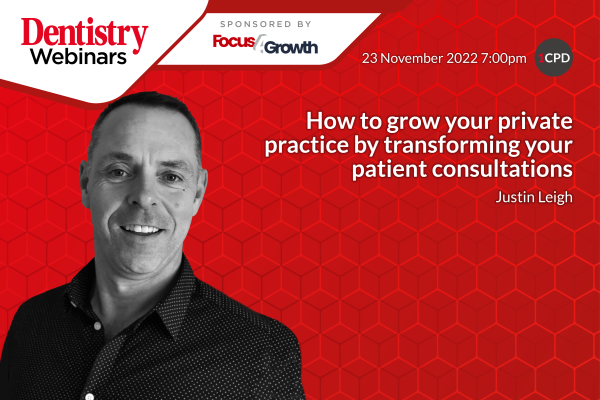 Dentistry Webinars

SPONSORED BY
Focus4Growth

23 November 2022 7:00pm

1CPD

How to grow your private practice by transforming your patient consultations

Justin Leigh